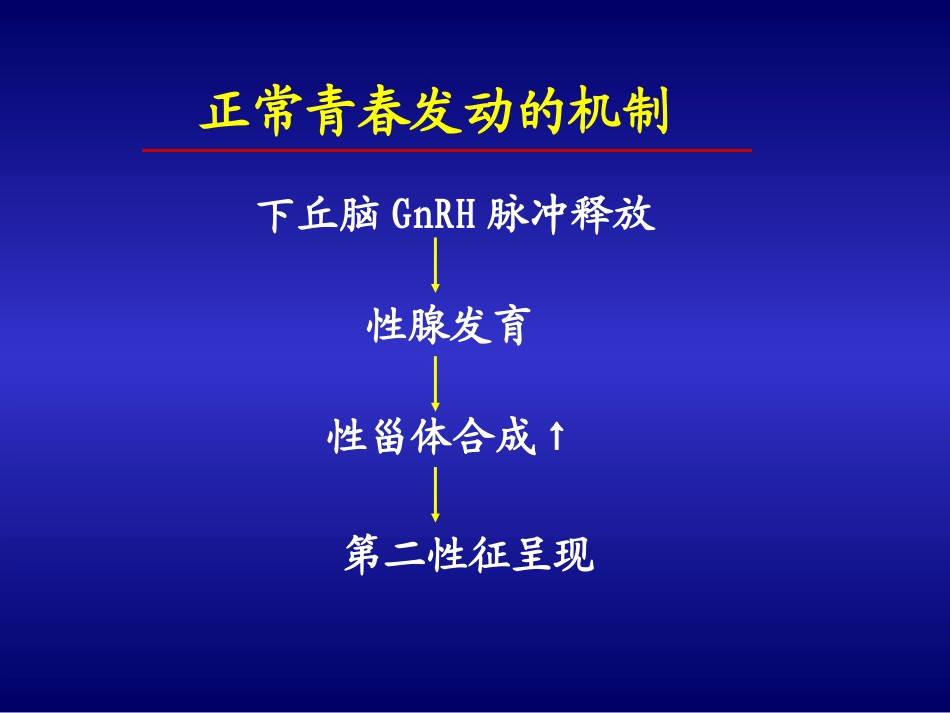 正常青春发动的机制

下丘脑 GnRH 脉冲释放

性腺发育

性甾体合成↑

第二性征呈现